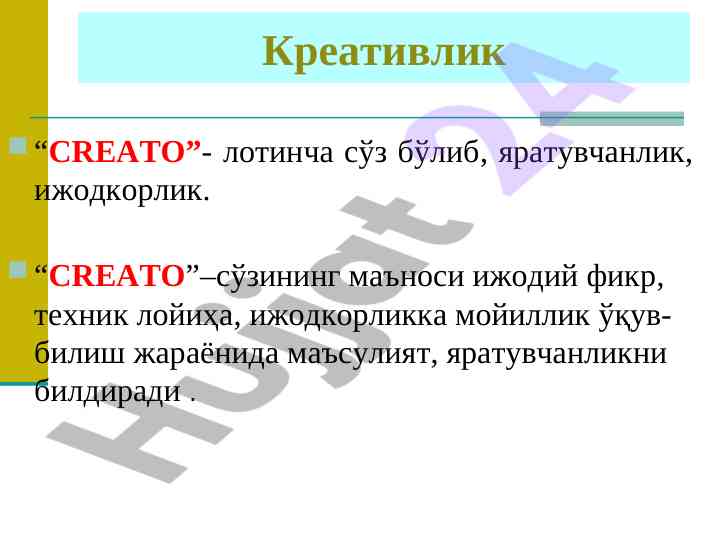 Креативлик

“CREATO”- лотинча сўз бўлиб, яратувчанлик, ижодкорлик.

“CREATO”–сўзининг маъноси ижодий фикр, техник лойиҳа, ижодкорликка мойиллик ўқув-билиш жараёнида маъсулият, яратувчанликни билдиради .

Hujjat 24